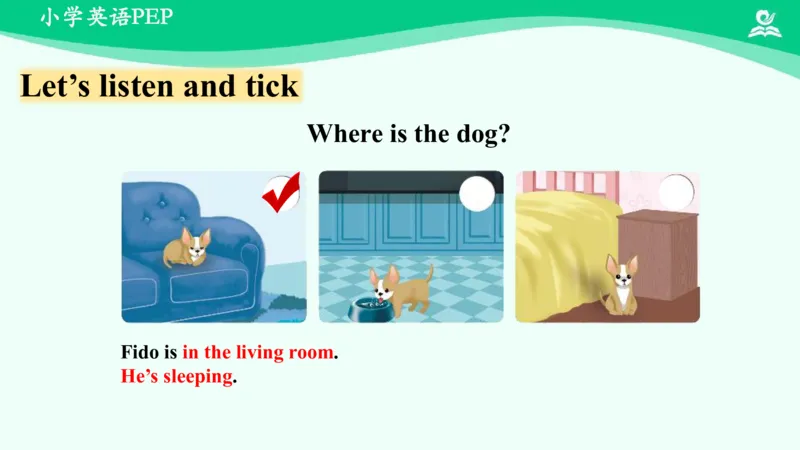 小学英语PEP

Let’s listen and tick

Where is the dog?

Fido is in the living room.
He’s sleeping.